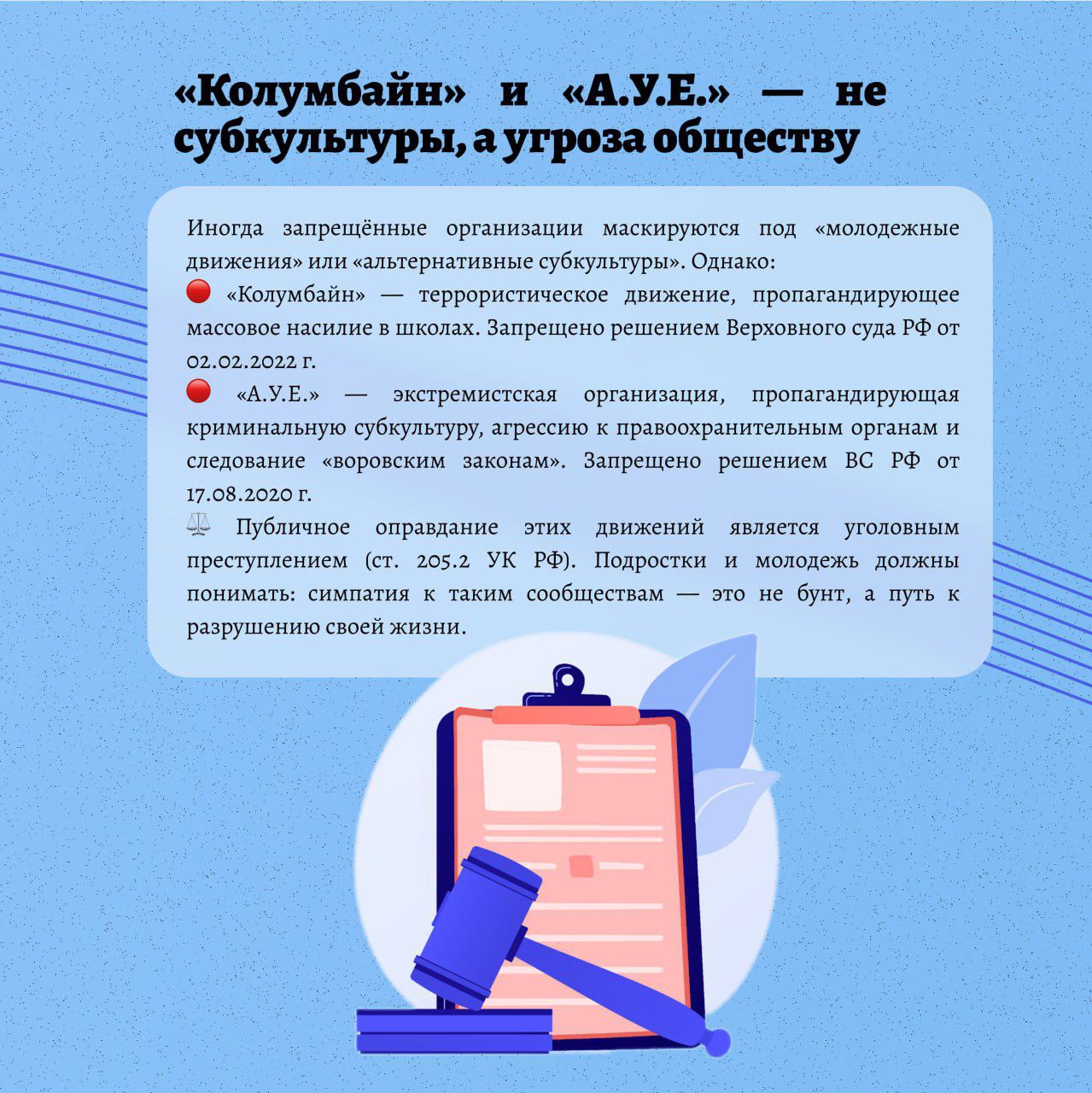 «Колумбайн» и «А.У.Е.» — не субкультуры, а угроза обществу

Иногда запрещённые организации маскируются под «молодежные движения» или «альтернативные субкультуры». Однако:
🔴 «Колумбайн» — террористическое движение, пропагандирующее массовое насилие в школах. Запрещено решением Верховного суда РФ от 02.02.2022 г.
🔴 «А.У.Е.» — экстремистская организация, пропагандирующая криминальную субкультуру, агрессию к правоохранительным органам и следование «воровским законам». Запрещено решением ВС РФ от 17.08.2020 г.
⚖️ Публичное оправдание этих движений является уголовным преступлением (ст. 205.2 УК РФ). Подростки и молодежь должны понимать: симпатия к таким сообществам — это не бунт, а путь к разрушению своей жизни.